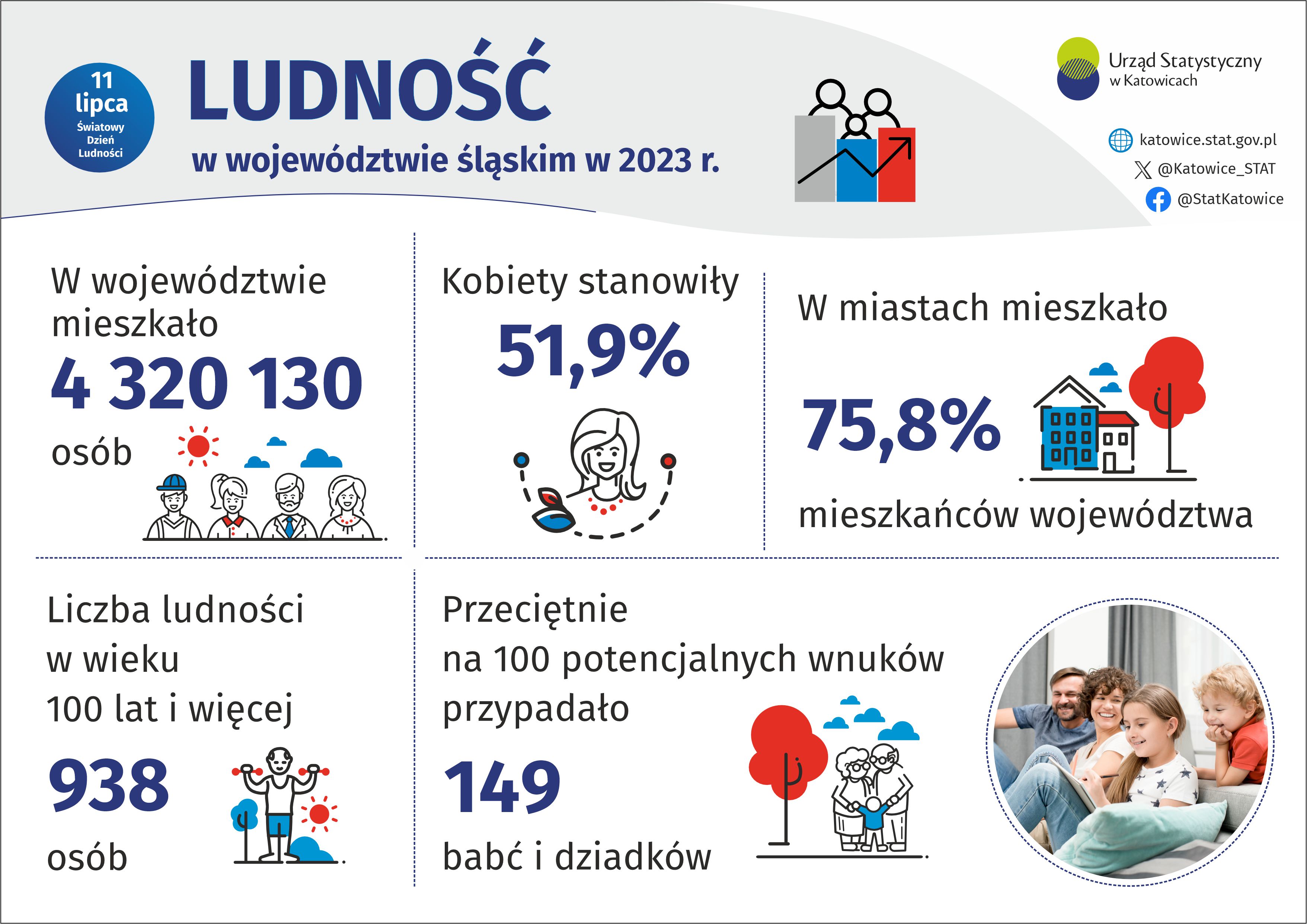 11 lipca Światowy Dzień Ludności

LUDNOŚĆ

w województwie śląskim w 2023 r.

Urząd Statystyczny w Katowicach

katowice.stat.gov.pl

@Katowice_STAT

@StatKatowice

W województwie mieszkało

4 320 130

osób

Kobiety stanowiły

51,9%

W miastach mieszkało

75,8%

mieszkańców województwa

Liczba ludności w wieku 100 lat i więcej

938

osób

Przeciętnie na 100 potencjalnych wnuków przypadało

149

babć i dziadków